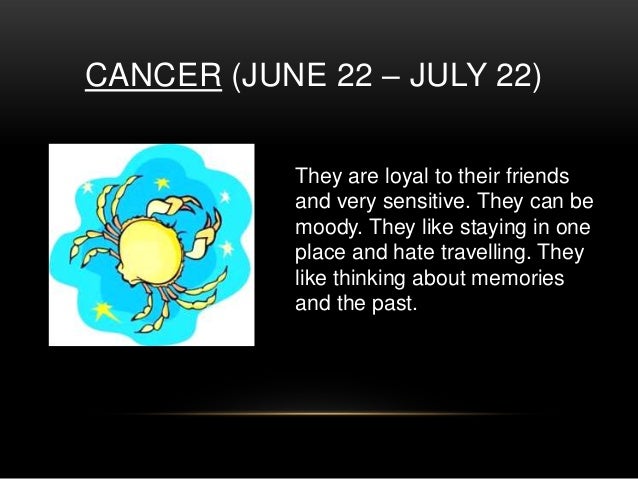 CANCER (JUNE 22 – JULY 22)

They are loyal to their friends and very sensitive. They can be moody. They like staying in one place and hate travelling. They like thinking about memories and the past.